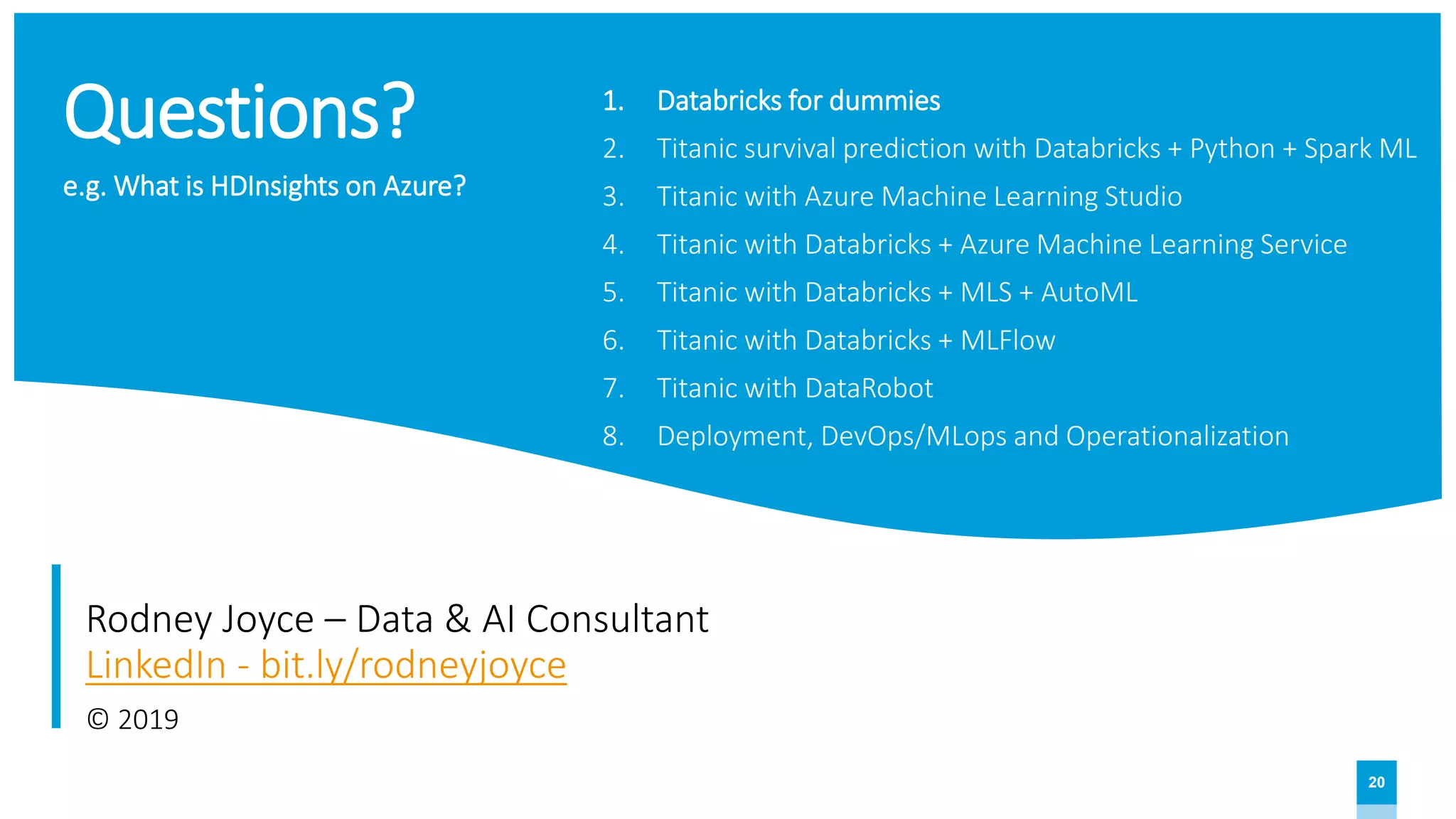 Questions?

e.g. What is HDInsights on Azure?

1. Databricks for dummies
2. Titanic survival prediction with Databricks + Python + Spark ML
3. Titanic with Azure Machine Learning Studio
4. Titanic with Databricks + Azure Machine Learning Service
5. Titanic with Databricks + MLS + AutoML
6. Titanic with Databricks + MLFlow
7. Titanic with DataRobot
8. Deployment, DevOps/MLops and Operationalization

Rodney Joyce – Data & AI Consultant
LinkedIn - bit.ly/rodneyjoyce
© 2019

20